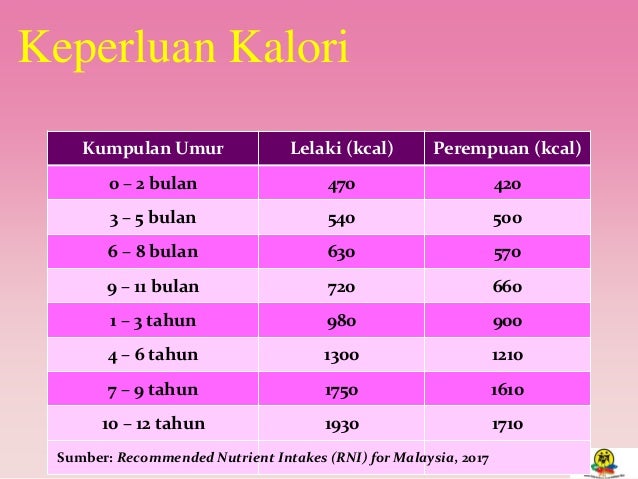 Keperluan Kalori

| Kumpulan Umur | Lelaki (kcal) | Perempuan (kcal) |
|---|---|---|
| 0 – 2 bulan | 470 | 420 |
| 3 – 5 bulan | 540 | 500 |
| 6 – 8 bulan | 630 | 570 |
| 9 – 11 bulan | 720 | 660 |
| 1 – 3 tahun | 980 | 900 |
| 4 – 6 tahun | 1300 | 1210 |
| 7 – 9 tahun | 1750 | 1610 |
| 10 – 12 tahun | 1930 | 1710 |

Sumber: Recommended Nutrient Intakes (RNI) for Malaysia, 2017